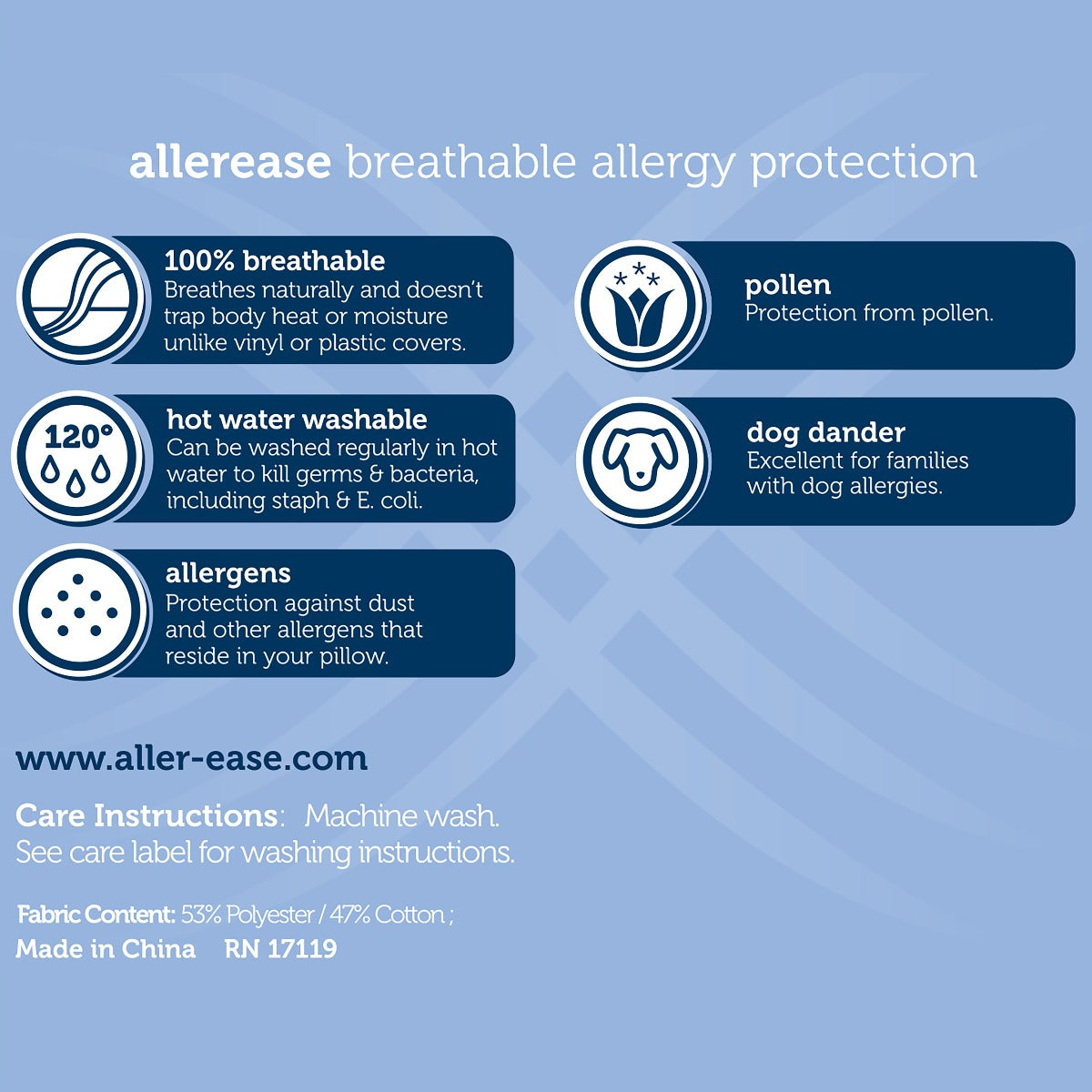 allerease breathable allergy protection

100% breathable
Breathes naturally and doesn't trap body heat or moisture unlike vinyl or plastic covers.

120°

hot water washable
Can be washed regularly in hot water to kill germs & bacteria, including staph & E. coli.

allergens
Protection against dust and other allergens that reside in your pillow.

pollen
Protection from pollen.

dog dander
Excellent for families with dog allergies.

www.aller-ease.com

Care Instructions: Machine wash. See care label for washing instructions.

Fabric Content: 53% Polyester / 47% Cotton ;
Made in China RN 17119